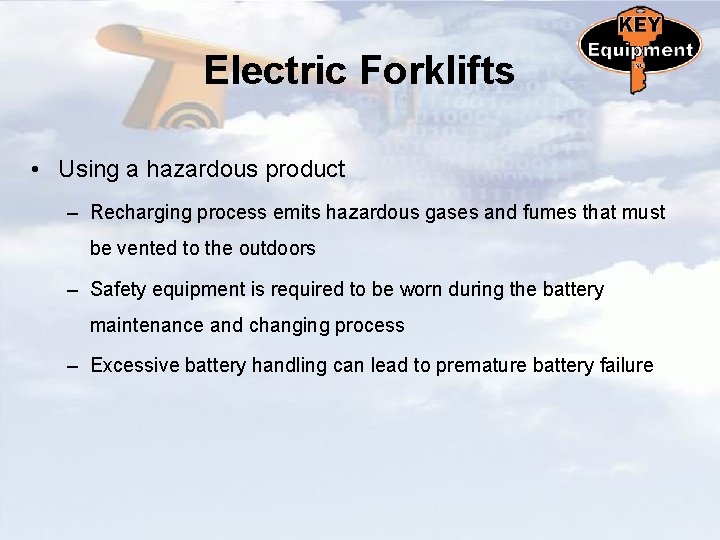 KEY
Equipment

Electric Forklifts

• Using a hazardous product

– Recharging process emits hazardous gases and fumes that must be vented to the outdoors

– Safety equipment is required to be worn during the battery maintenance and changing process

– Excessive battery handling can lead to premature battery failure